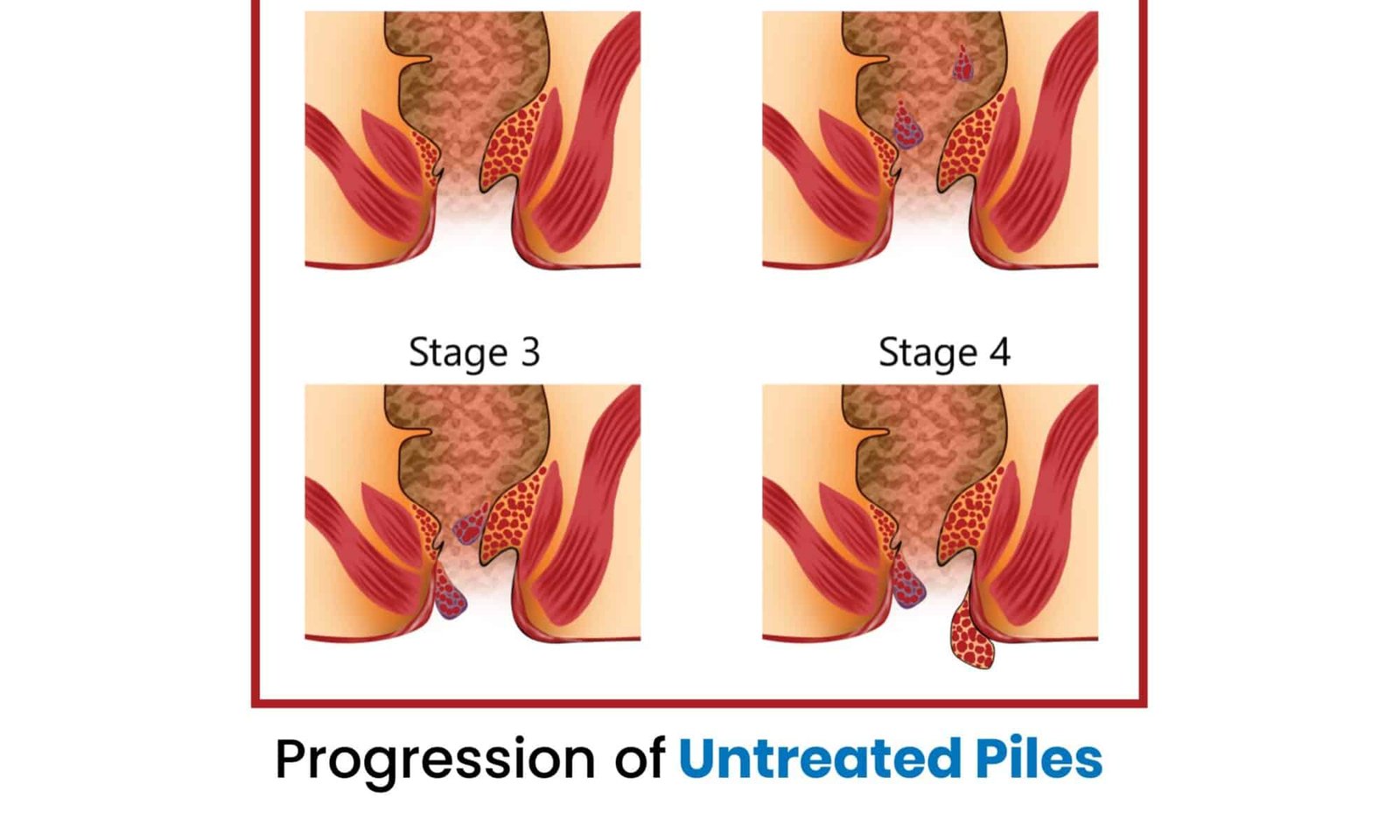 Stage 3

Stage 4

Progression of Untreated Piles